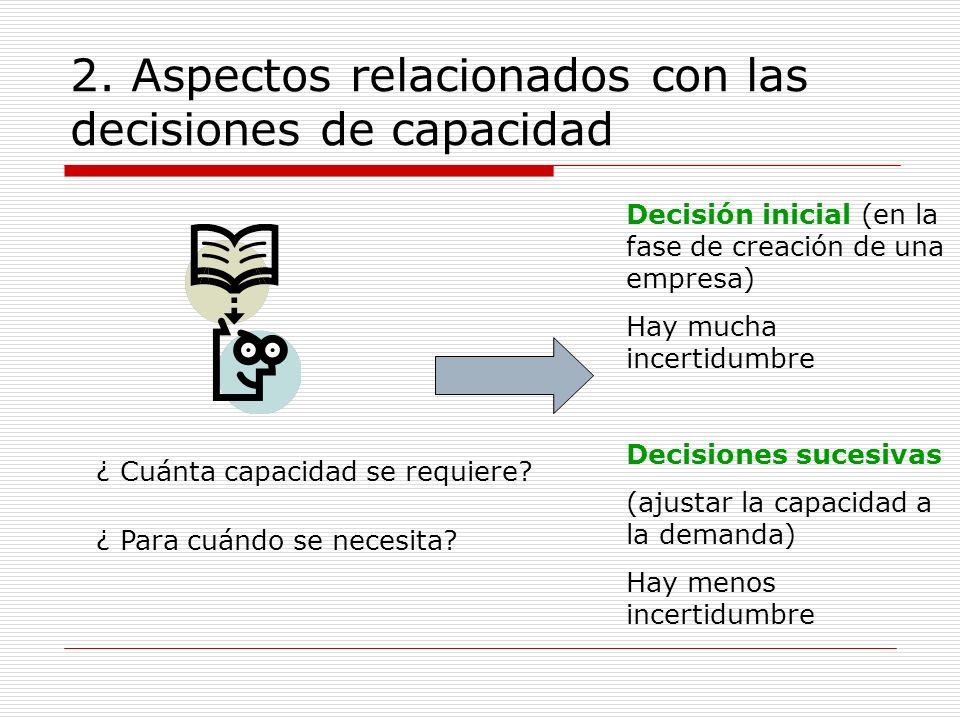 2. Aspectos relacionados con las decisiones de capacidad

¿ Cuánta capacidad se requiere?

¿ Para cuándo se necesita?

Decisión inicial (en la fase de creación de una empresa)

Hay mucha incertidumbre

Decisiones sucesivas

(ajustar la capacidad a la demanda)

Hay menos incertidumbre